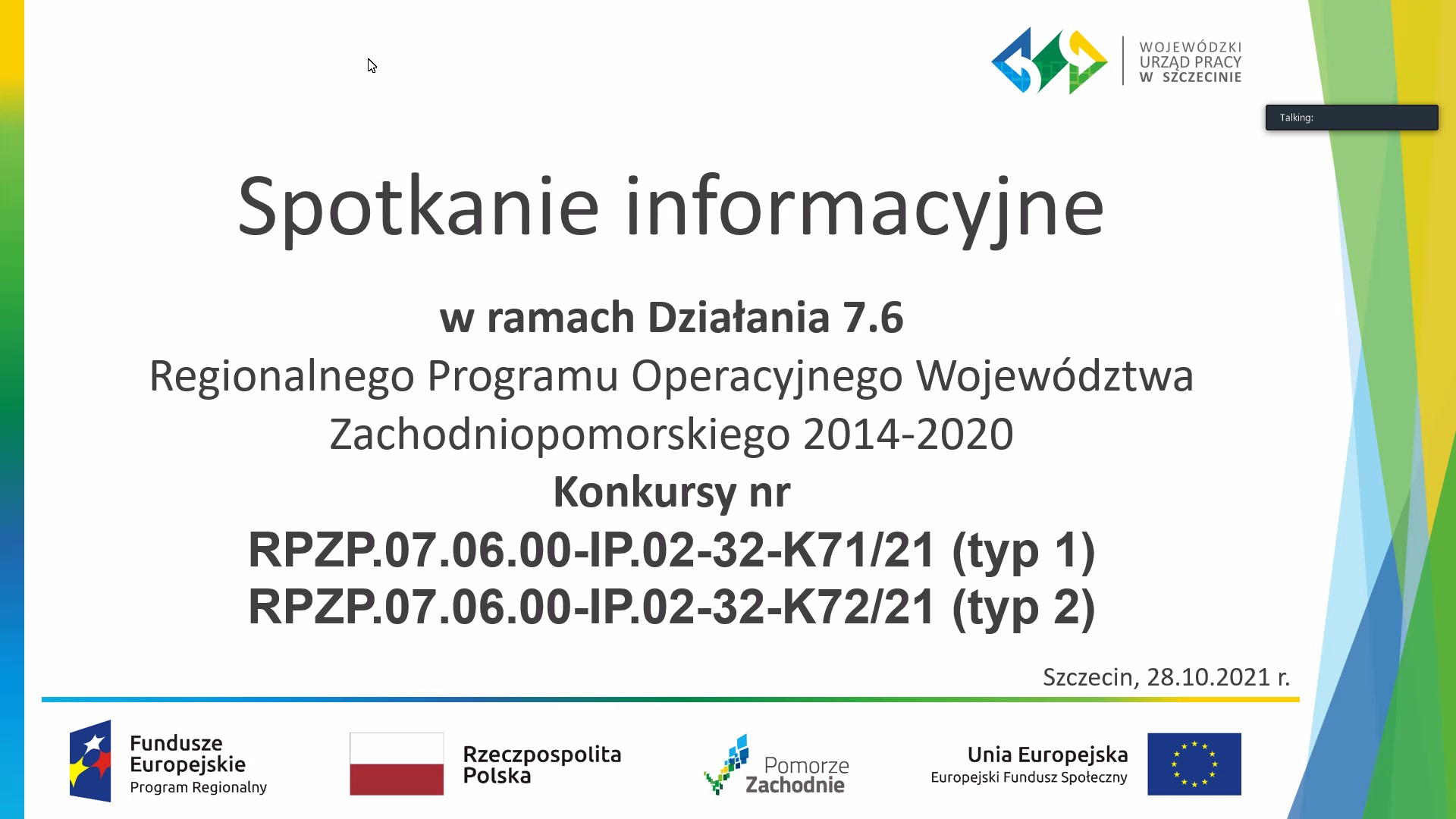 WOJEWÓDZKI URZĄD PRACY W SZCZECINIE

Talking:

Spotkanie informacyjne

w ramach Działania 7.6
Regionalnego Programu Operacyjnego Województwa Zachodniopomorskiego 2014-2020
Konkursy nr
RPZP.07.06.00-IP.02-32-K71/21 (typ 1)
RPZP.07.06.00-IP.02-32-K72/21 (typ 2)

Szczecin, 28.10.2021 r.

Fundusze Europejskie
Program Regionalny

Rzeczpospolita Polska

Pomorze Zachodnie

Unia Europejska
Europejski Fundusz Społeczny